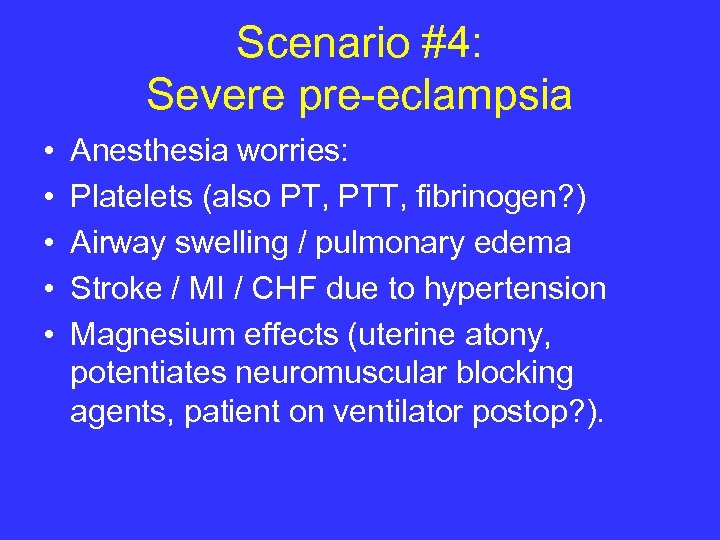 Scenario #4:
Severe pre-eclampsia

• Anesthesia worries:
• Platelets (also PT, PTT, fibrinogen?)
• Airway swelling / pulmonary edema
• Stroke / MI / CHF due to hypertension
• Magnesium effects (uterine atony, potentiates neuromuscular blocking agents, patient on ventilator postop?).